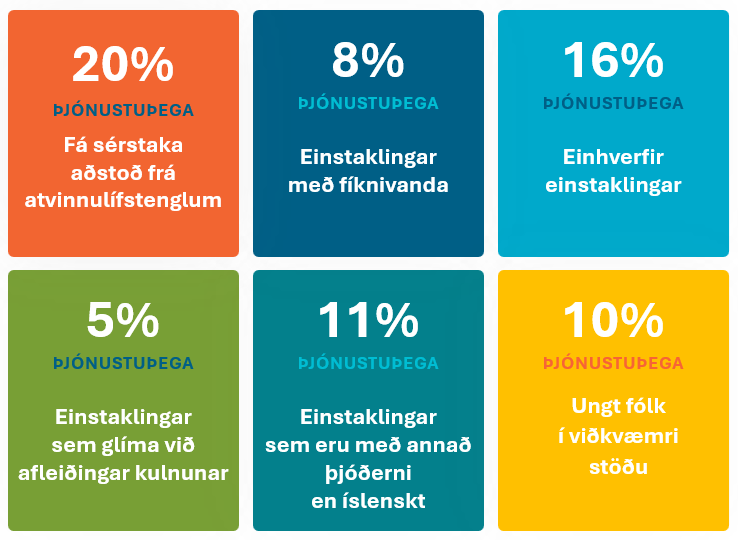 20%

ÞJÓNUSTUÞEGA

Fá sérstaka aðstoð frá atvinnulífstenglum

8%

ÞJÓNUSTUÞEGA

Einstaklingar með fíknivanda

16%

ÞJÓNUSTUÞEGA

Einhverfir einstaklingar

5%

ÞJÓNUSTUÞEGA

Einstaklingar sem glíma við afleiðingar kulnunar

11%

ÞJÓNUSTUÞEGA

Einstaklingar sem eru með annað þjóðerni en íslenskt

10%

ÞJÓNUSTUÞEGA

Ungt fólk í viðkvæmri stöðu